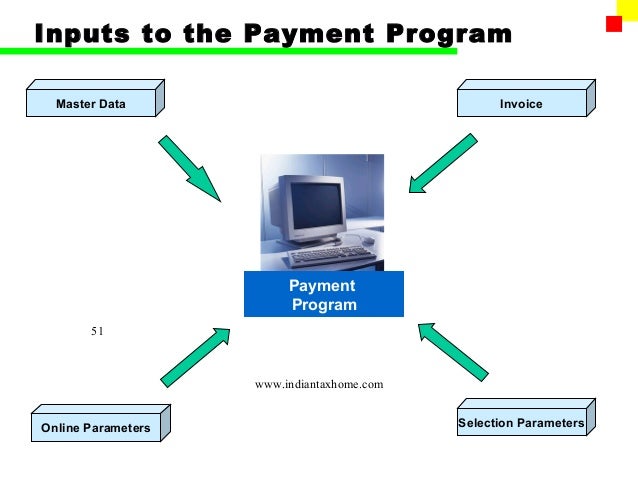 Inputs to the Payment Program

Master Data

Invoice

Payment Program

51

www.indiantaxhome.com

Online Parameters

Selection Parameters